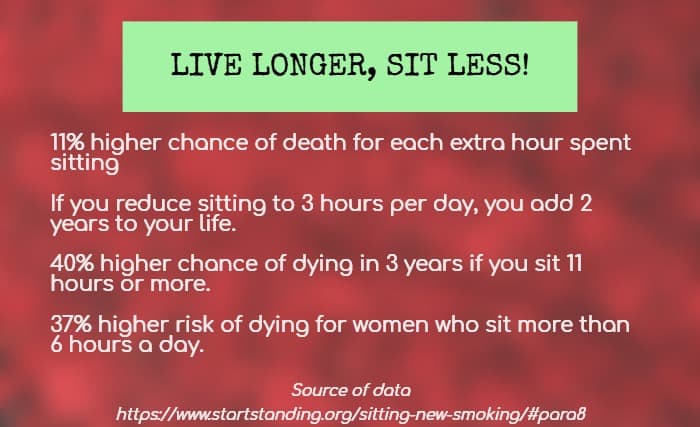 LIVE LONGER, SIT LESS!

11% higher chance of death for each extra hour spent sitting

If you reduce sitting to 3 hours per day, you add 2 years to your life.

40% higher chance of dying in 3 years if you sit 11 hours or more.

37% higher risk of dying for women who sit more than 6 hours a day.

Source of data
https://www.startstanding.org/sitting-new-smoking/#para8